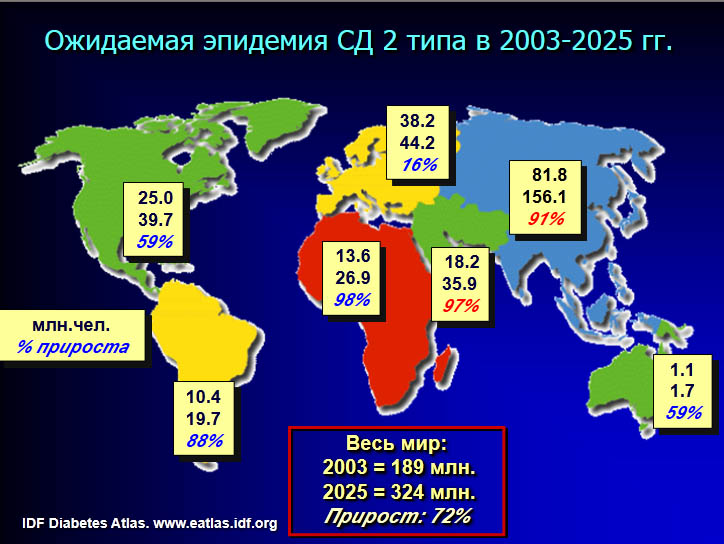 Ожидаемая эпидемия СД 2 типа в 2003-2025 гг.

25.0
39.7
59%

38.2
44.2
16%

81.8
156.1
91%

13.6
26.9
98%

18.2
35.9
97%

млн.чел.
% прироста

10.4
19.7
88%

1.1
1.7
59%

Весь мир:
2003 = 189 млн.
2025 = 324 млн.
Прирост: 72%

IDF Diabetes Atlas. www.eatlas.idf.org